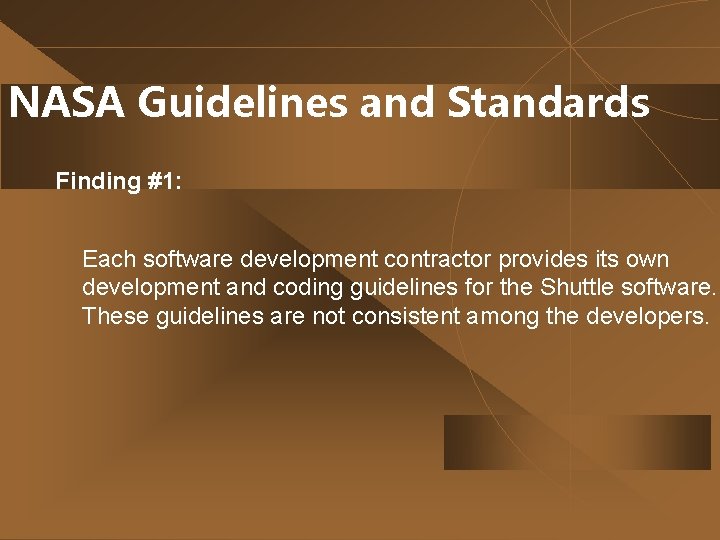 NASA Guidelines and Standards

Finding #1:

Each software development contractor provides its own development and coding guidelines for the Shuttle software. These guidelines are not consistent among the developers.